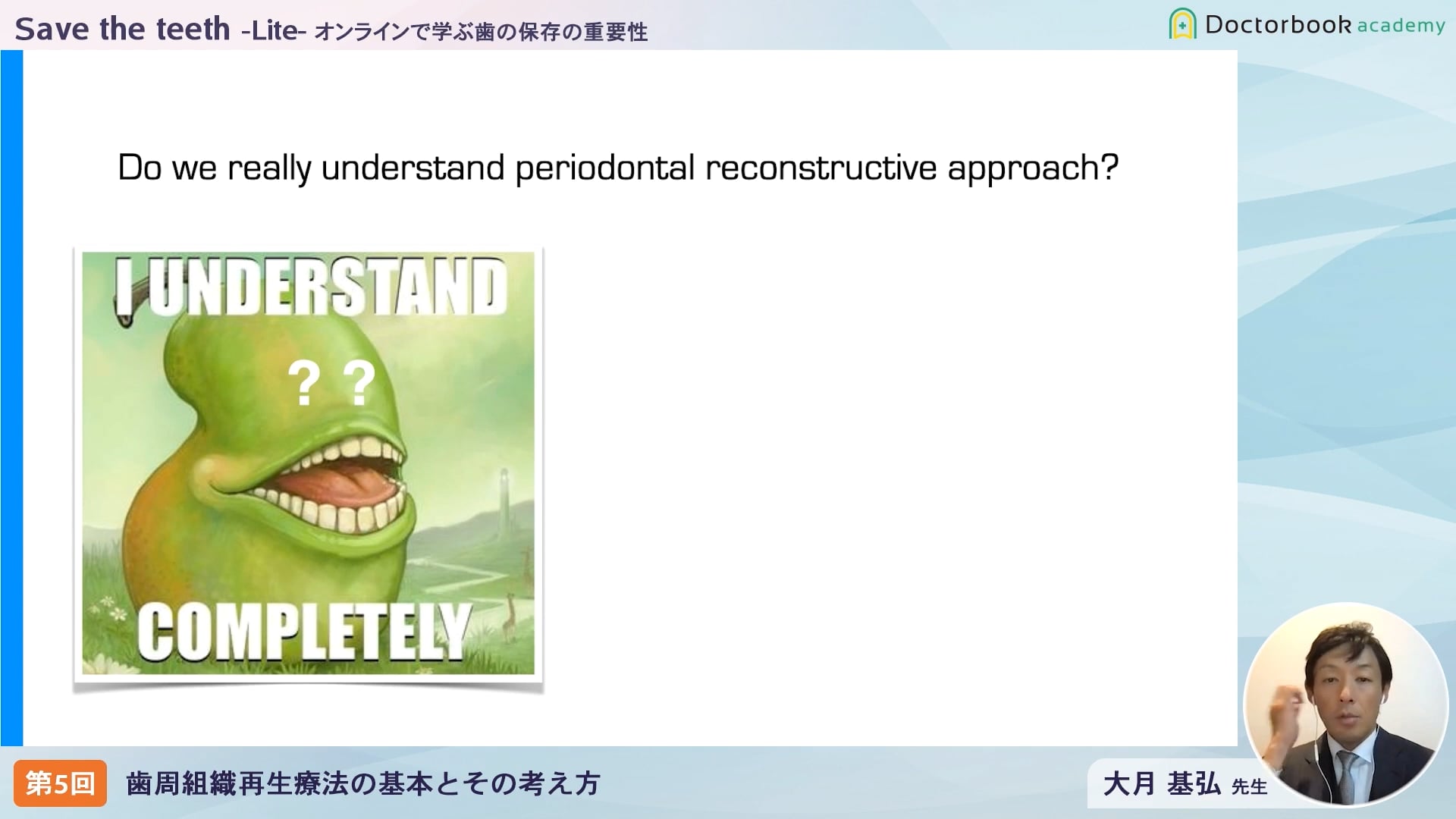 Save the teeth -Lite- オンラインで学ぶ歯の保存の重要性

Doctorbook academy

Do we really understand periodontal reconstructive approach?

I UNDERSTAND

? ?

COMPLETELY

第5回 歯周組織再生療法の基本とその考え方

大月 基弘 先生